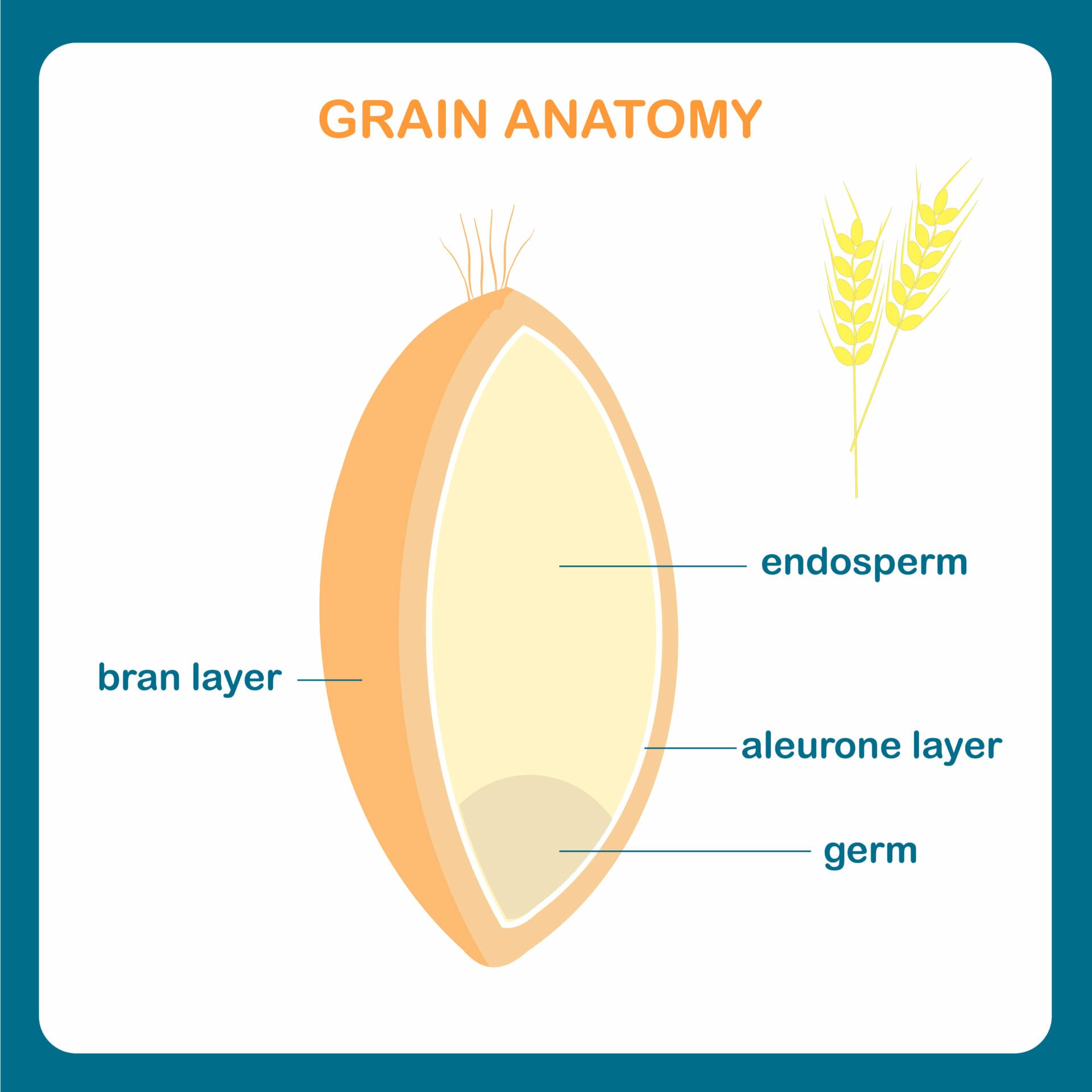 GRAIN ANATOMY

endosperm

bran layer

aleurone layer

germ